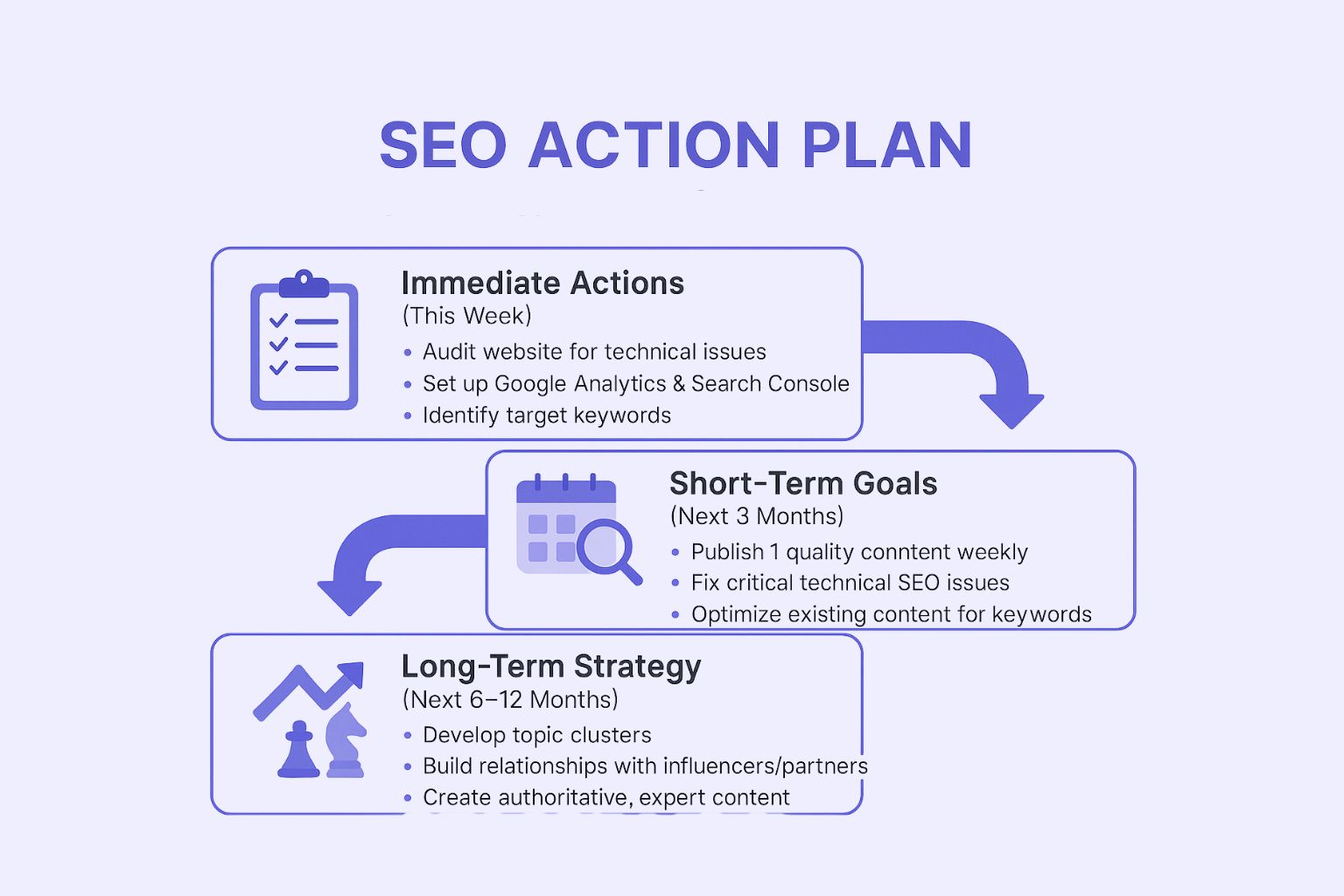 SEO ACTION PLAN

Immediate Actions
(This Week)
• Audit website for technical issues
• Set up Google Analytics & Search Console
• Identify target keywords

Short-Term Goals
(Next 3 Months)
• Publish 1 quality conntent weekly
• Fix critical technical SEO issues
• Optimize existing content for keywords

Long-Term Strategy
(Next 6–12 Months)
• Develop topic clusters
• Build relationships with influencers/partners
• Create authoritative, expert content